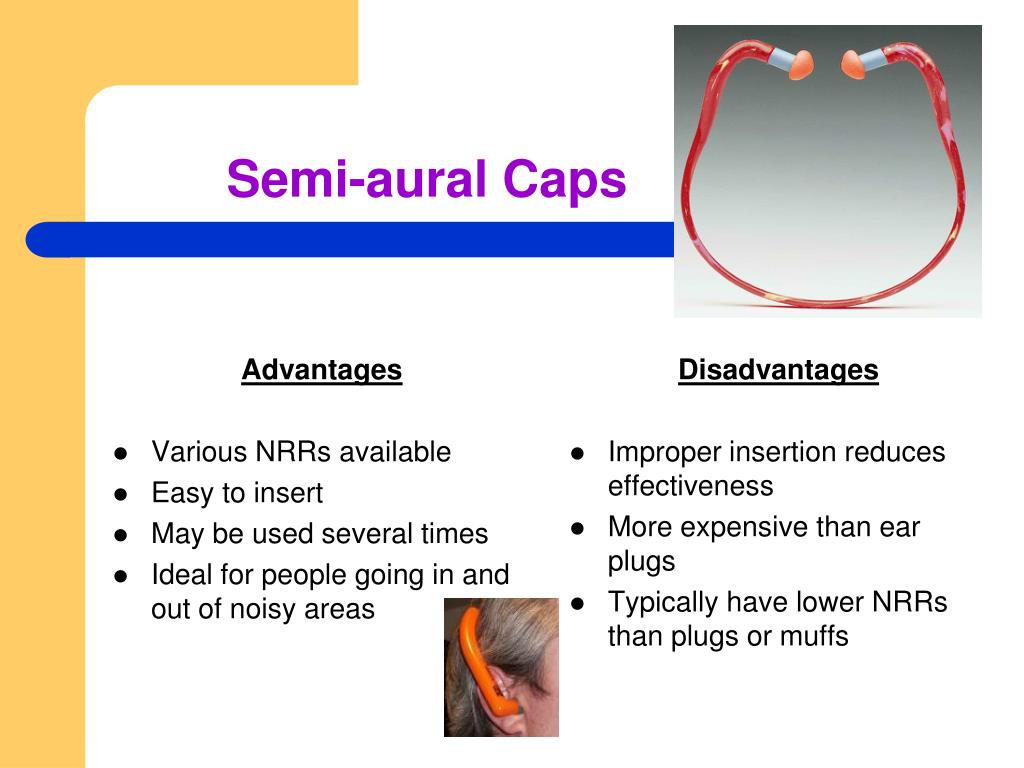 Semi-aural Caps

Advantages

- Various NRRs available
- Easy to insert
- May be used several times
- Ideal for people going in and out of noisy areas

Disadvantages

- Improper insertion reduces effectiveness
- More expensive than ear plugs
- Typically have lower NRRs than plugs or muffs